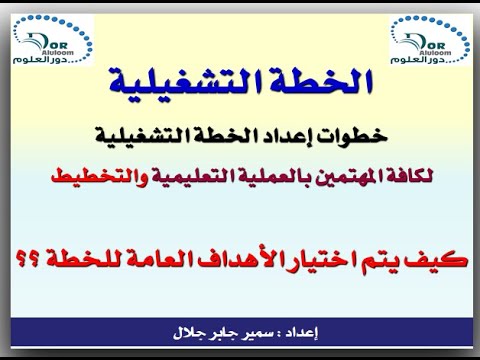 DOR Aluloom
دور العلوم

DOR Aluloom
دور العلوم

الخطة التشغيلية

خطوات إعداد الخطة التشغيلية

لكافة المهتمين بالعملية التعليمية والتخطيط

كيف يتم اختيار الأهداف العامة للخطة ؟؟

إعداد : سمير جابر جلال